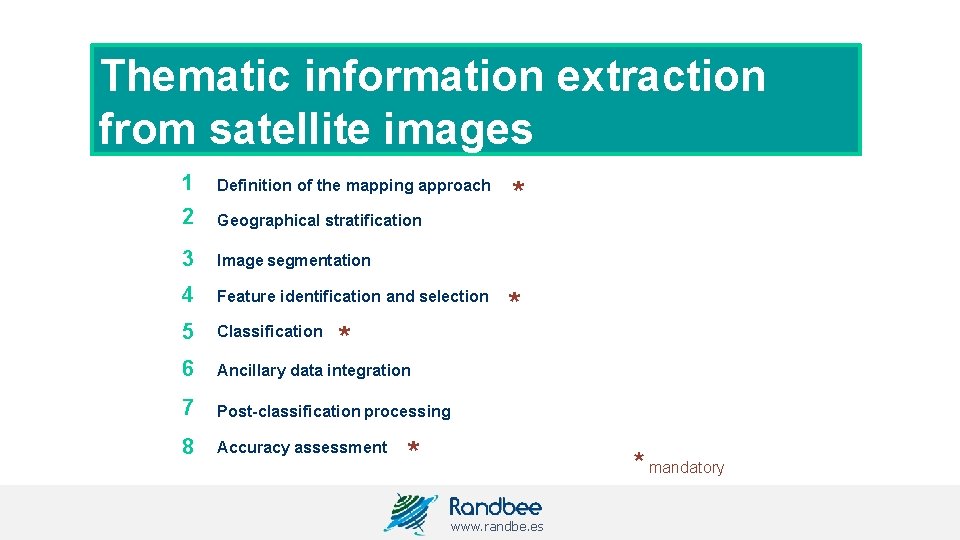 Thematic information extraction from satellite images

1 Definition of the mapping approach *
2 Geographical stratification
3 Image segmentation
4 Feature identification and selection *
5 Classification *
6 Ancillary data integration
7 Post-classification processing
8 Accuracy assessment *

* mandatory

Randbee
www.randbe.es